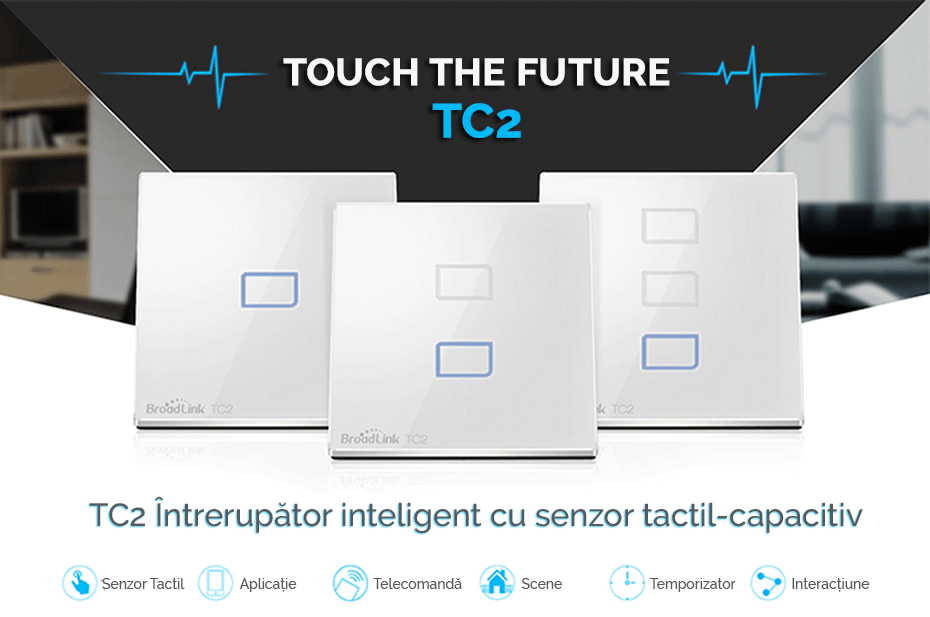 TOUCH THE FUTURE
TC2

BroadLink TC2

BroadLink TC2

TC2

TC2 Întrerupător inteligent cu senzor tactil-capacitiv

Senzor Tactil
Aplicație
Telecomandă
Scene
Temporizator
Interacțiune